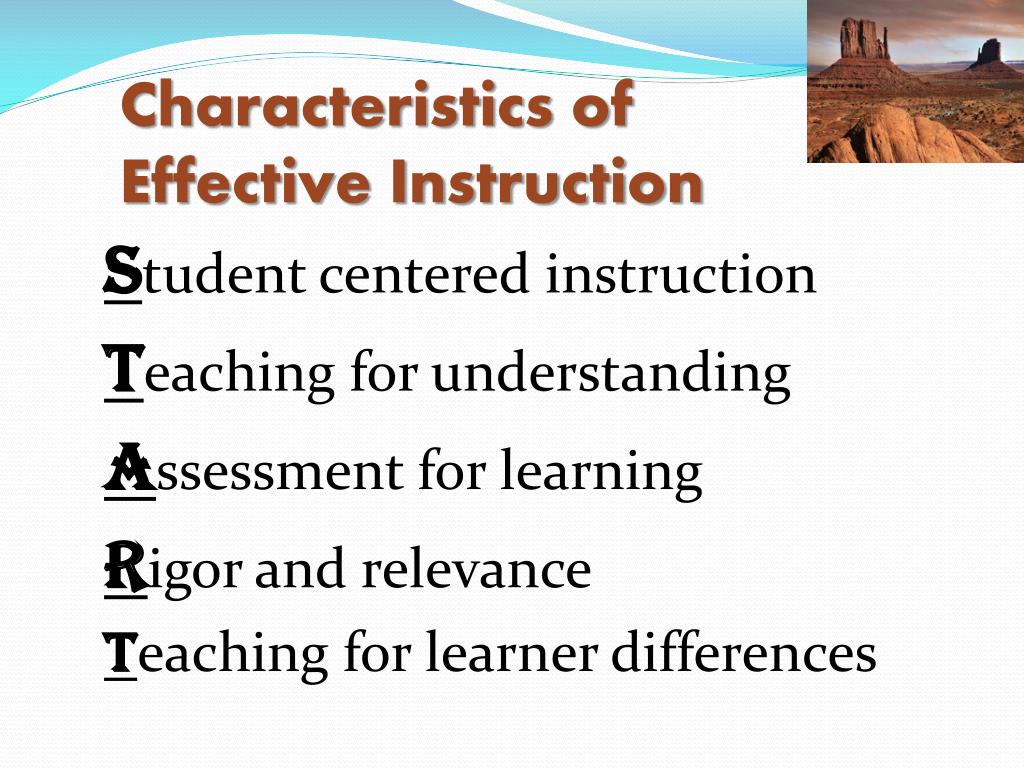 Characteristics of Effective Instruction

Student centered instruction

Teaching for understanding

Assessment for learning

Rigor and relevance

Teaching for learner differences